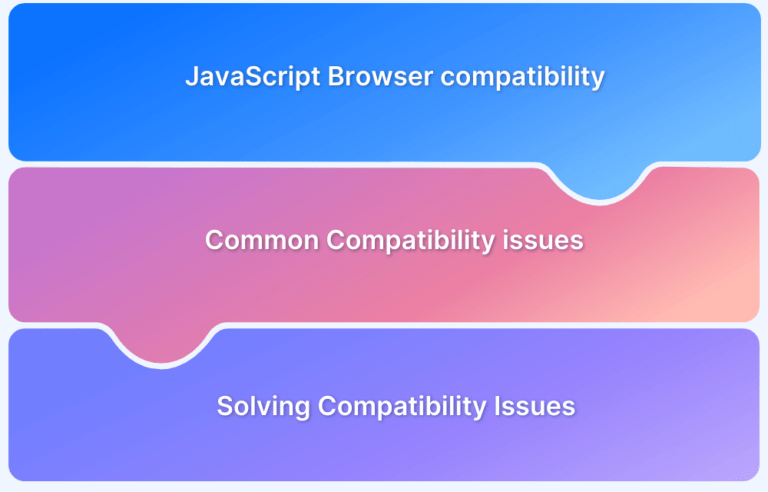 JavaScript Browser compatibility

Common Compatibility issues

Solving Compatibility Issues